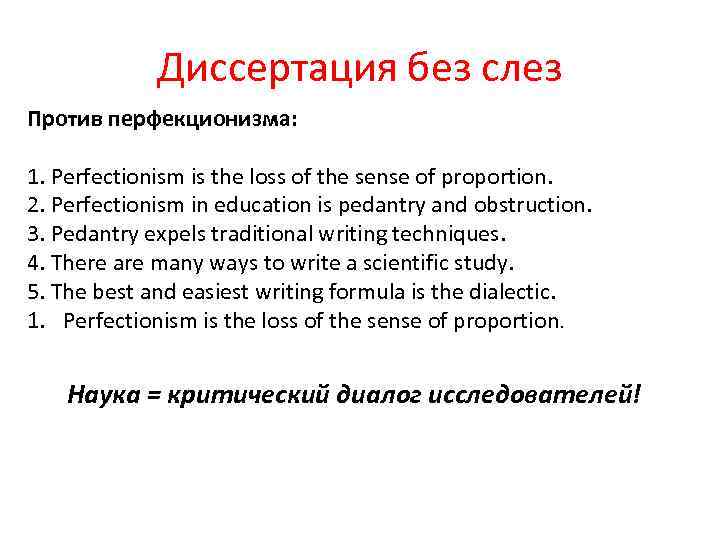 Диссертация без слез

Против перфекционизма:

1. Perfectionism is the loss of the sense of proportion.
2. Perfectionism in education is pedantry and obstruction.
3. Pedantry expels traditional writing techniques.
4. There are many ways to write a scientific study.
5. The best and easiest writing formula is the dialectic.
1. Perfectionism is the loss of the sense of proportion.

Наука = критический диалог исследователей!